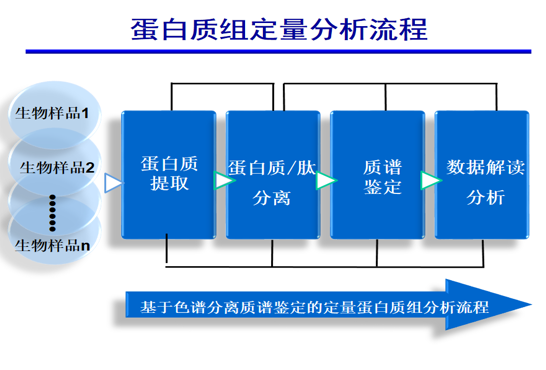 蛋白质组定量分析流程

生物样品1

生物样品2

生物样品n

蛋白质提取

蛋白质/肽分离

质谱鉴定

数据解读分析

基于色谱分离质谱鉴定的定量蛋白质组分析流程